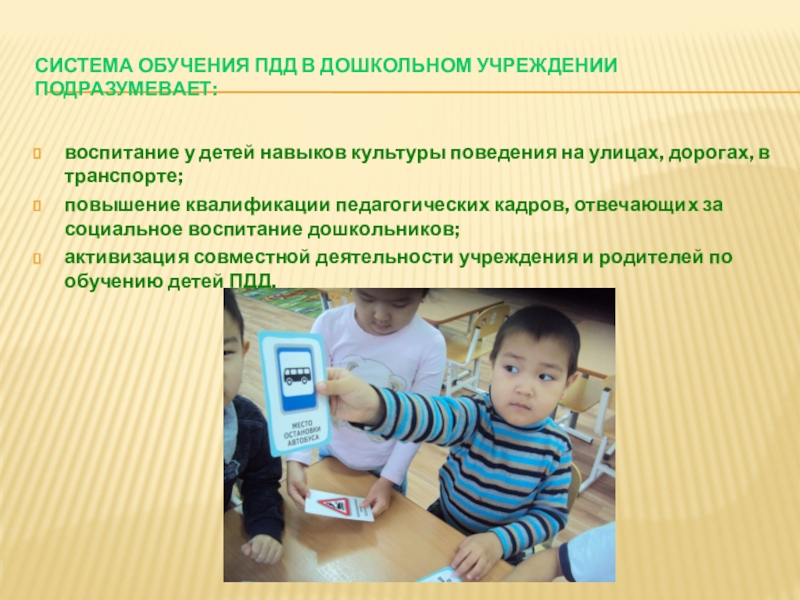 СИСТЕМА ОБУЧЕНИЯ ПДД В ДОШКОЛЬНОМ УЧРЕЖДЕНИИ ПОДРАЗУМЕВАЕТ:

воспитание у детей навыков культуры поведения на улицах, дорогах, в транспорте;

повышение квалификации педагогических кадров, отвечающих за социальное воспитание дошкольников;

активизация совместной деятельности учреждения и родителей по обучению детей ПДД.

МЕСТО ОСТАНОВКИ АВТОБУСА